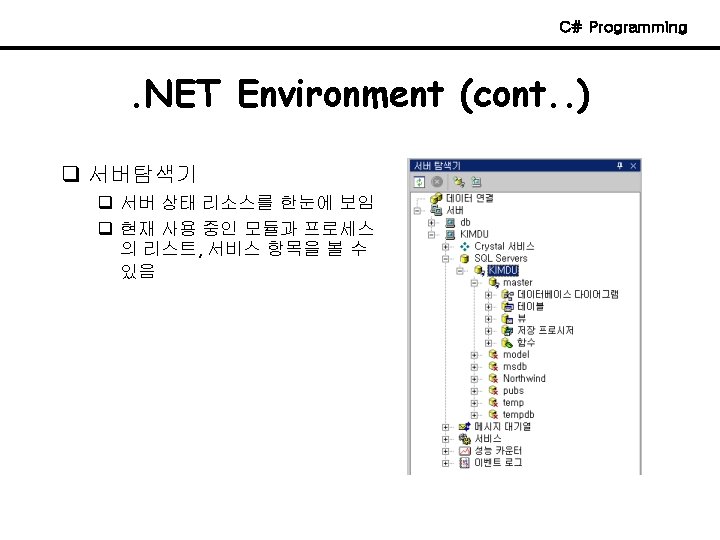 C# Programming

.NET Environment (cont..)

❑ 서버탐색기

❑ 서버 상태 리소스를 한눈에 보임

❑ 현재 사용 중인 모듈과 프로세스의 리스트, 서비스 항목을 볼 수 있음

서버 탐색기

데이터 연결
서버
db
KIMDU
Crystal 서비스
SQL Servers
KIMDU
master
데이터베이스 다이어그램
테이블
뷰
저장 프로시저
함수
model
msdb
Northwind
pubs
temp
tempdb
메시지 대기열
서비스
성능 카운터
이벤트 로그